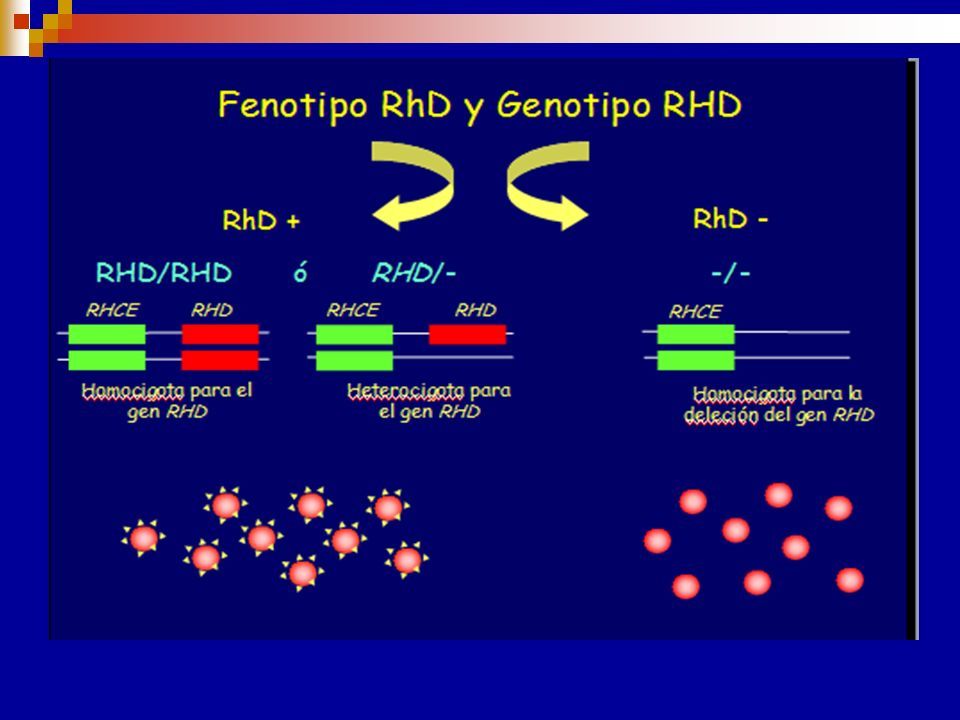 Fenotipo RhD y Genotipo RHD

RhD +

RhD -

RHD/RHD ó RHD/-

-/-

RHCE RHD

RHCE RHD

RHCE

Homocigota para el gen RHD

Heterocigota para el gen RHD

Homocigota para la deleción del gen RHD